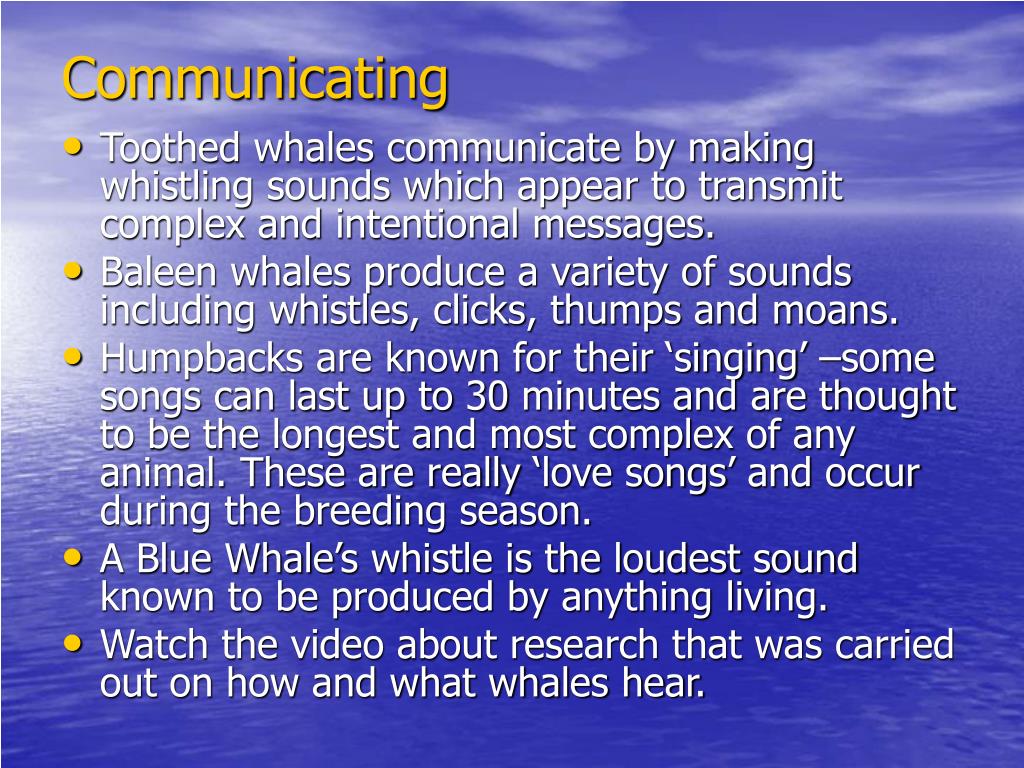 Communicating

• Toothed whales communicate by making whistling sounds which appear to transmit complex and intentional messages.
• Baleen whales produce a variety of sounds including whistles, clicks, thumps and moans.
• Humpbacks are known for their ‘singing’ –some songs can last up to 30 minutes and are thought to be the longest and most complex of any animal. These are really ‘love songs’ and occur during the breeding season.
• A Blue Whale’s whistle is the loudest sound known to be produced by anything living.
• Watch the video about research that was carried out on how and what whales hear.